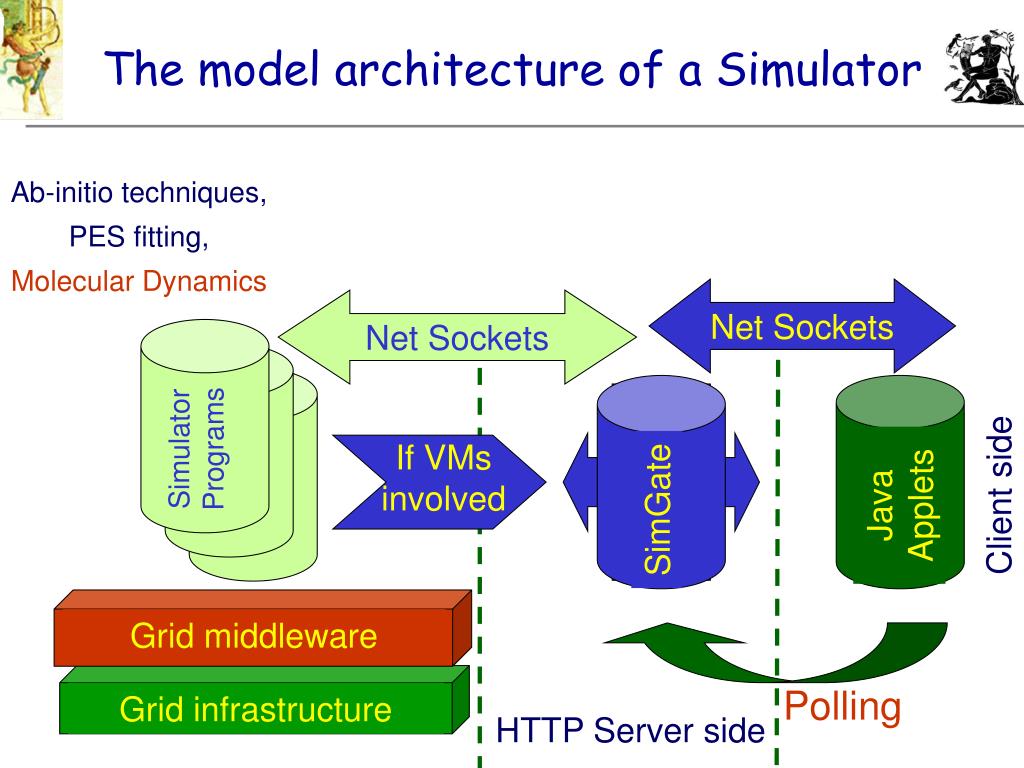 The model architecture of a Simulator

Ab-initio techniques,

PES fitting,

Molecular Dynamics

Net Sockets

Net Sockets

Simulator Programs

If VMs involved

SimGate

Java Applets

Client side

Grid middleware

Grid infrastructure

Polling

HTTP Server side